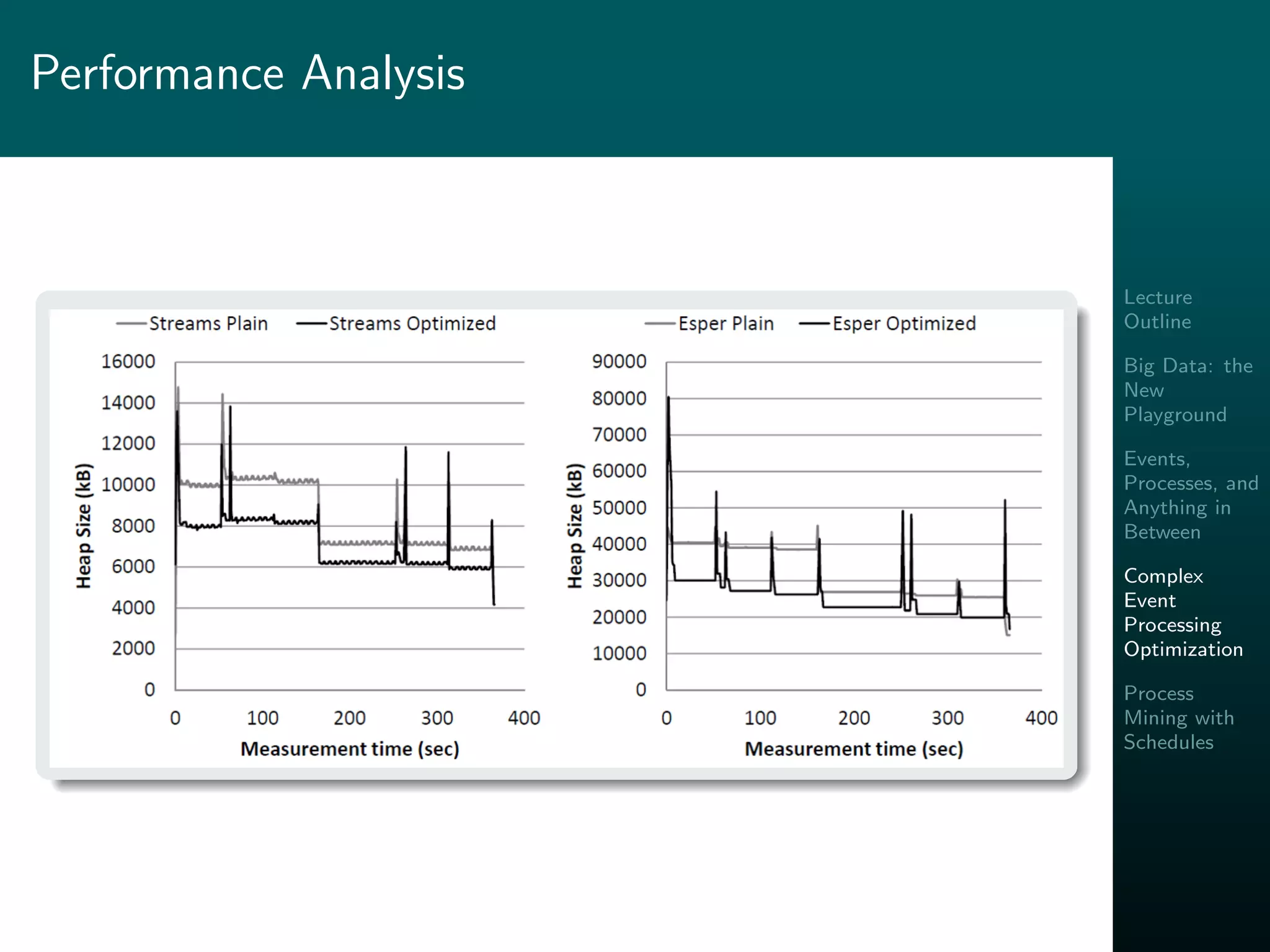 Performance Analysis

Streams Plain Streams Optimized

Heap Size (kB)

16000
14000
12000
10000
8000
6000
4000
2000
0

0 100 200 300 400

Measurement time (sec)

Esper Plain Esper Optimized

Heap Size (kB)

90000
80000
70000
60000
50000
40000
30000
20000
10000
0

0 100 200 300 400

Measurement time (sec)

Lecture Outline

Big Data: the New Playground

Events, Processes, and Anything in Between

Complex Event Processing Optimization

Process Mining with Schedules